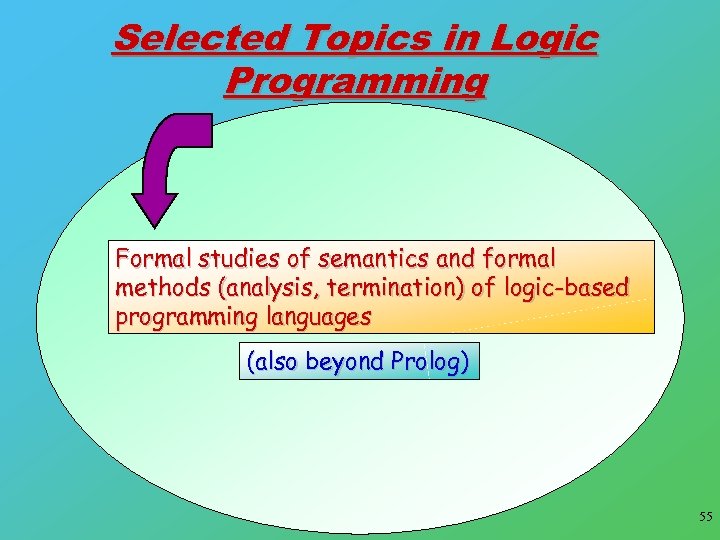 Selected Topics in Logic Programming

Formal studies of semantics and formal methods (analysis, termination) of logic-based programming languages

(also beyond Prolog)

55